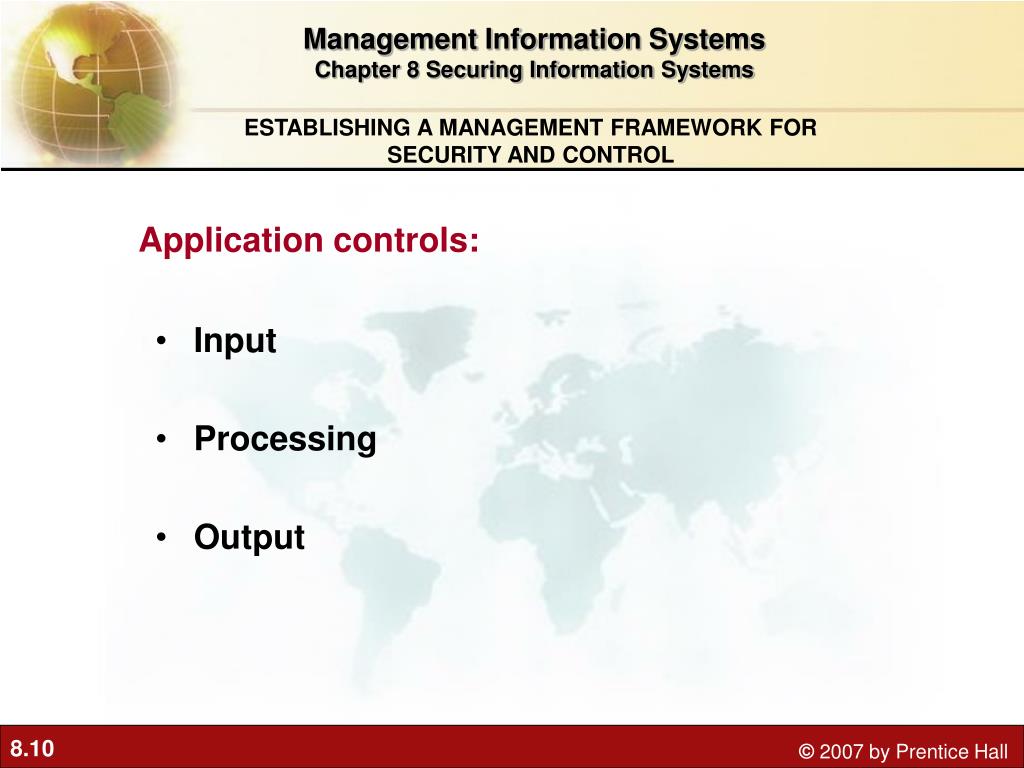 Management Information Systems
Chapter 8 Securing Information Systems

ESTABLISHING A MANAGEMENT FRAMEWORK FOR SECURITY AND CONTROL

Application controls:

• Input

• Processing

• Output

8.10

© 2007 by Prentice Hall